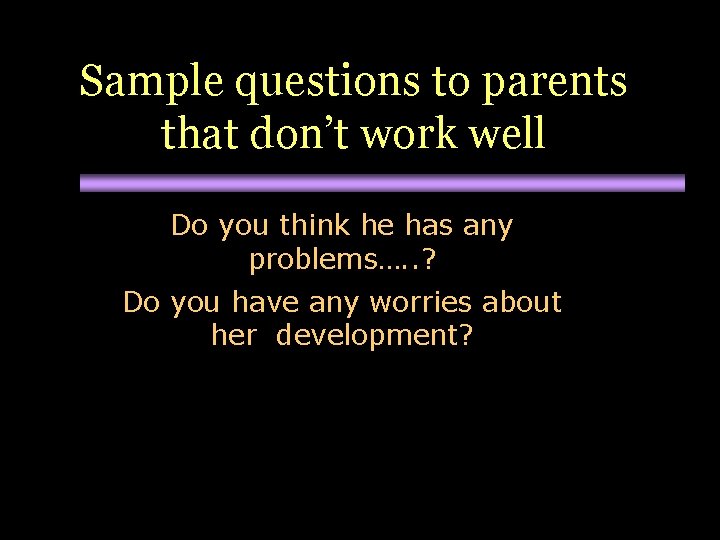 Sample questions to parents that don’t work well

Do you think he has any problems…..?

Do you have any worries about her development?